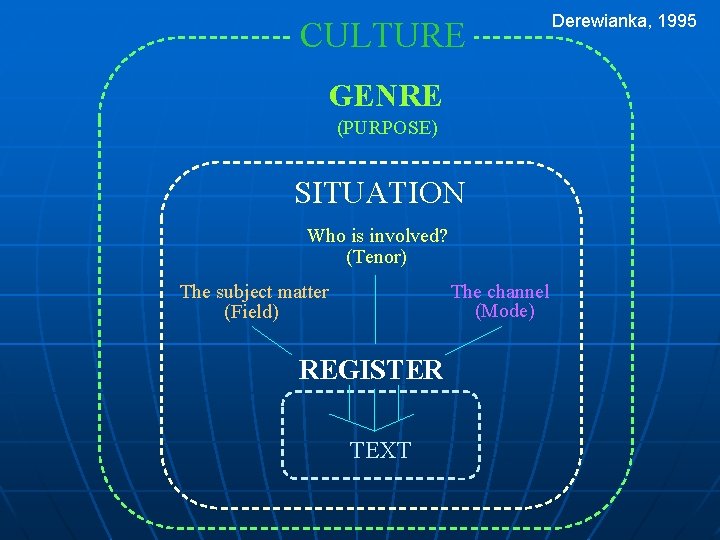 CULTURE

Derewianka, 1995

GENRE
(PURPOSE)

SITUATION

Who is involved?
(Tenor)

The subject matter
(Field)

The channel
(Mode)

REGISTER

TEXT